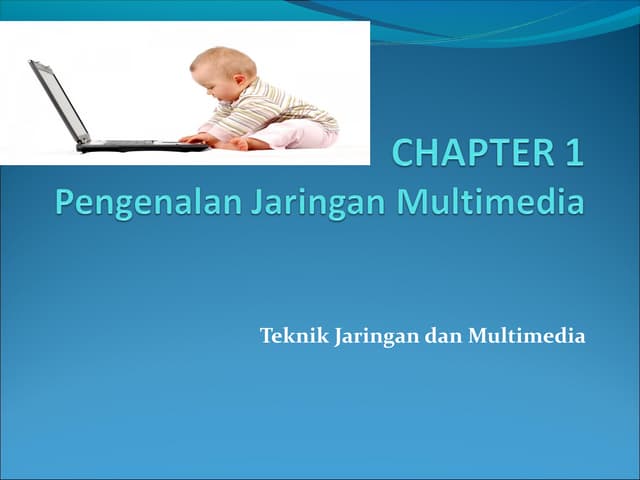 CHAPTER 1
Pengenalan Jaringan Multimedia

Teknik Jaringan dan Multimedia